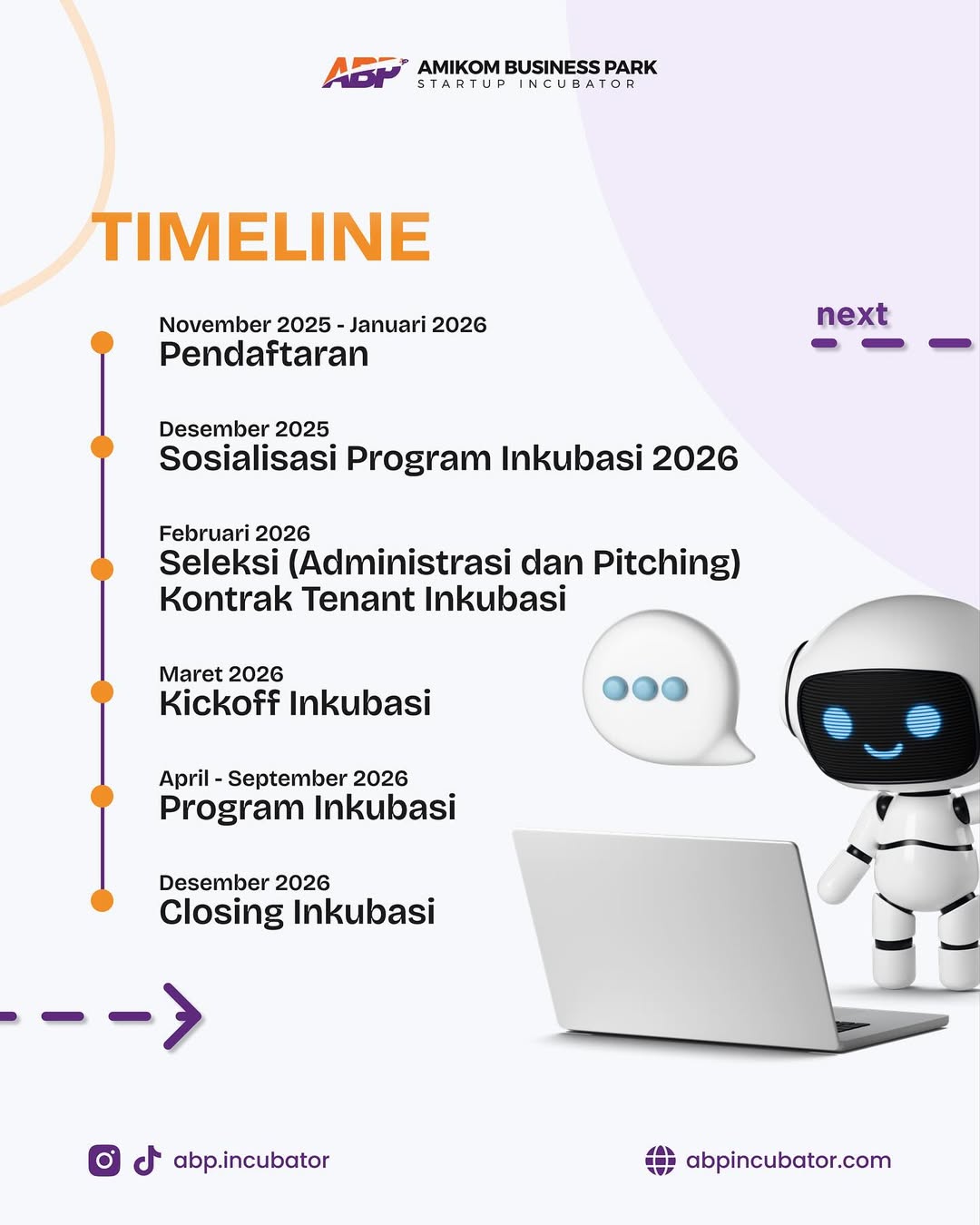 ABP AMIKOM BUSINESS PARK
STARTUP INCUBATOR

TIMELINE

next

November 2025 - Januari 2026
Pendaftaran

Desember 2025
Sosialisasi Program Inkubasi 2026

Februari 2026
Seleksi (Administrasi dan Pitching)
Kontrak Tenant Inkubasi

Maret 2026
Kickoff Inkubasi

April - September 2026
Program Inkubasi

Desember 2026
Closing Inkubasi

abp.incubator

abpincubator.com